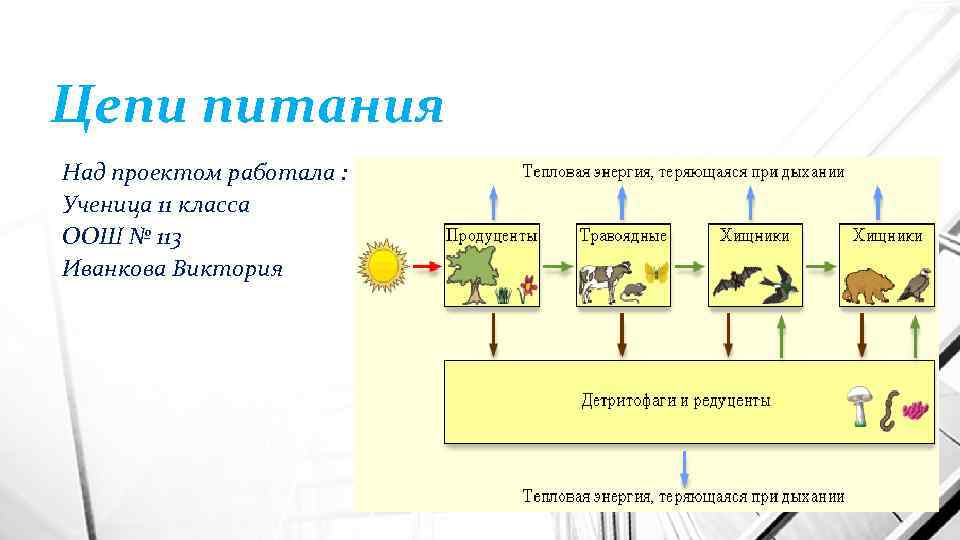 Цепи питания

Над проектом работала :
Ученица 11 класса
ООШ № 113
Иванкова Виктория

Тепловая энергия, теряющаяся при дыхании

Продуценты

Травоядные

Хищники

Хищники

Детритофаги и редуценты

Тепловая энергия, теряющаяся при дыхании